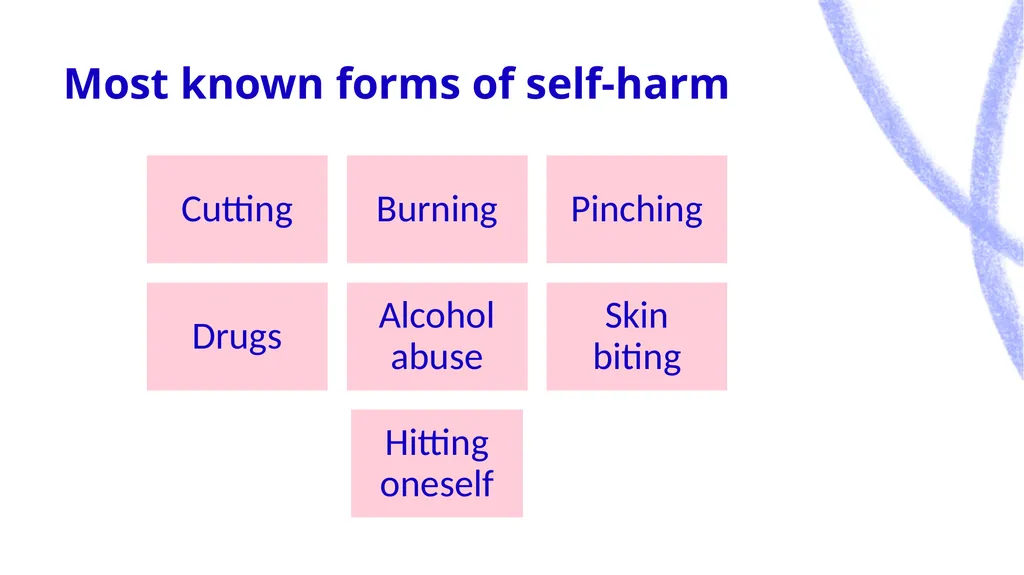 Most known forms of self-harm

Cutting

Burning

Pinching

Drugs

Alcohol abuse

Skin biting

Hitting oneself